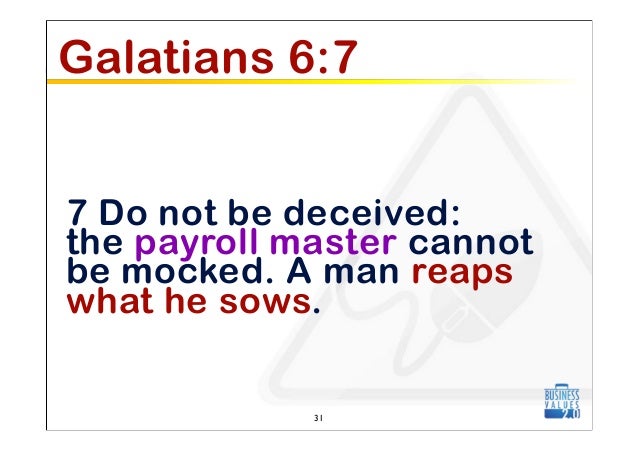 Galatians 6:7

7 Do not be deceived: the payroll master cannot be mocked. A man reaps what he sows.

31

BUSINESS VALUES 2.0